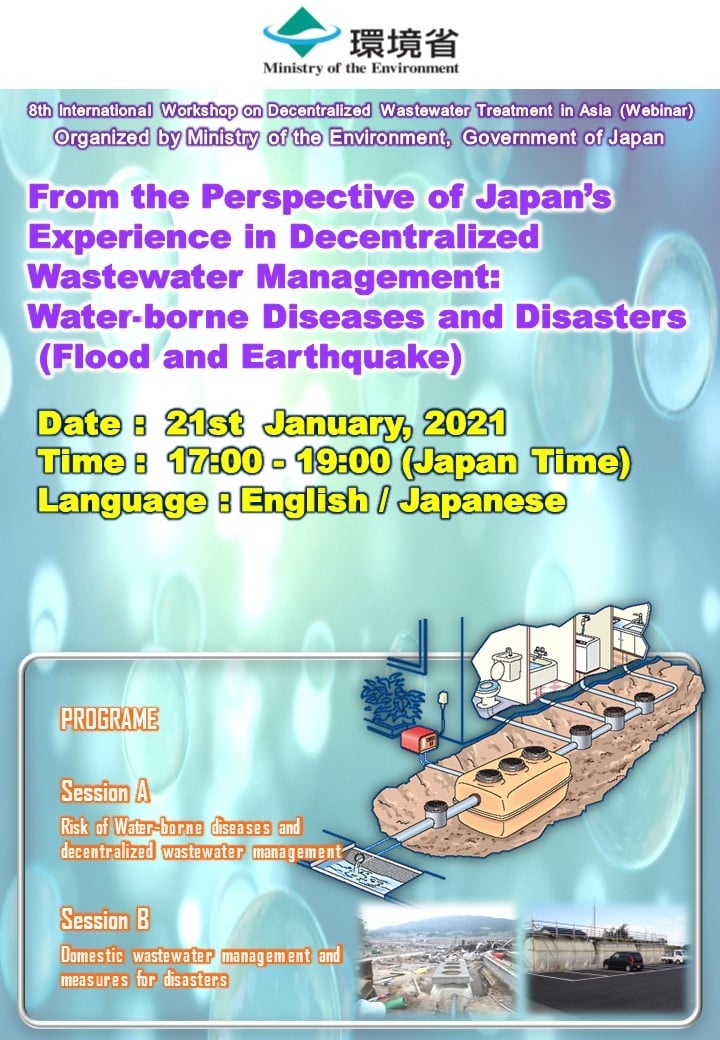 環境省
Ministry of the Environment

8th International Workshop on Decentralized Wastewater Treatment in Asia (Webinar)
Organized by Ministry of the Environment, Government of Japan

From the Perspective of Japan's Experience in Decentralized Wastewater Management: Water-borne Diseases and Disasters (Flood and Earthquake)

Date : 21st January, 2021
Time : 17:00 - 19:00 (Japan Time)
Language : English / Japanese

PROGRAME

Session A
Risk of Water-borne diseases and decentralized wastewater management

Session B
Domestic wastewater management and measures for disasters